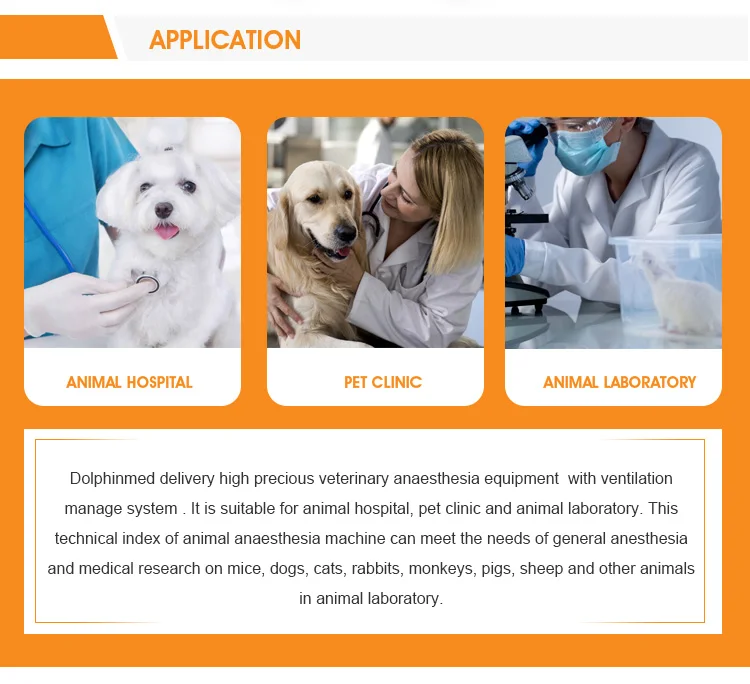 APPLICATION

ANIMAL HOSPITAL

PET CLINIC

ANIMAL LABORATORY

Dolphinmed delivery high precious veterinary anaesthesia equipment with ventilation manage system . It is suitable for animal hospital, pet clinic and animal laboratory. This technical index of animal anaesthesia machine can meet the needs of general anesthesia and medical research on mice, dogs, cats, rabbits, monkeys, pigs, sheep and other animals in animal laboratory.